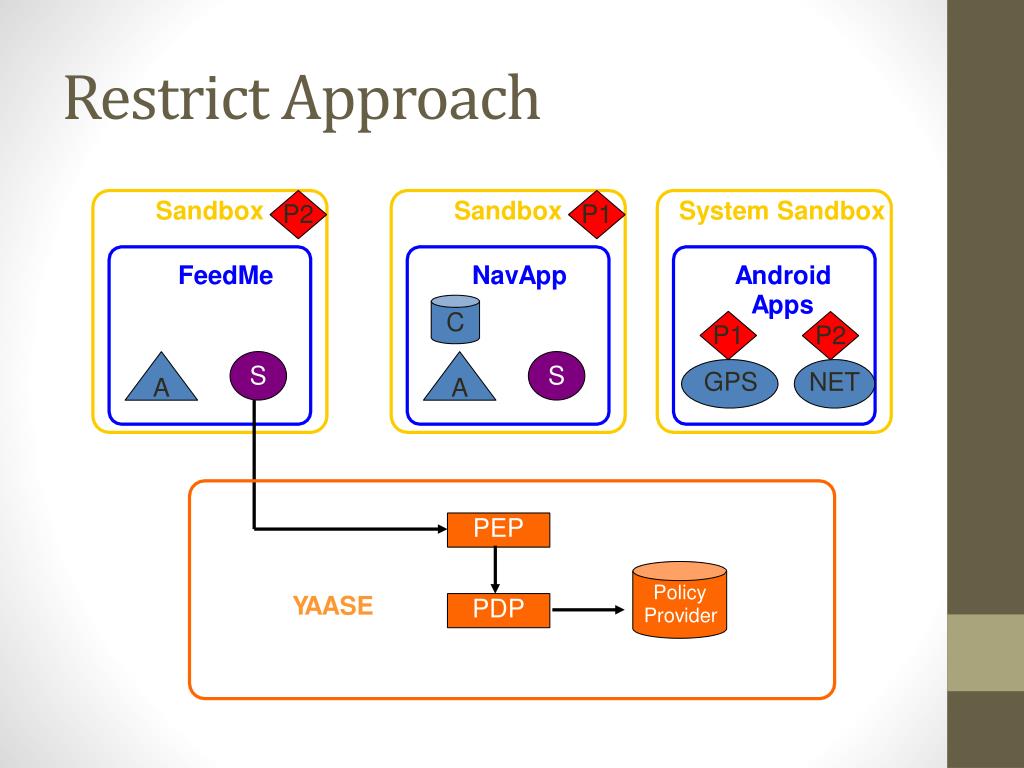 Restrict Approach

Sandbox P2

FeedMe

A S

Sandbox P1

NavApp

C

A S

System Sandbox

Android Apps

P1 P2

GPS NET

PEP

YAASE

PDP

Policy Provider